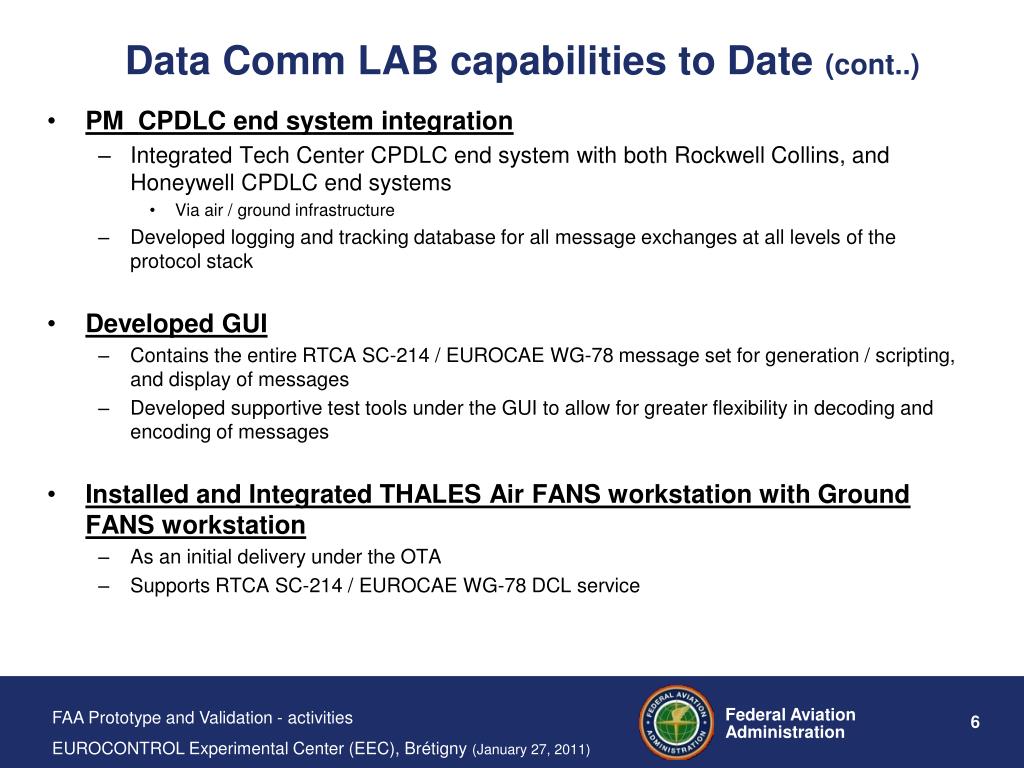 Data Comm LAB capabilities to Date (cont..)

• PM CPDLC end system integration
– Integrated Tech Center CPDLC end system with both Rockwell Collins, and Honeywell CPDLC end systems
• Via air / ground infrastructure
– Developed logging and tracking database for all message exchanges at all levels of the protocol stack

• Developed GUI
– Contains the entire RTCA SC-214 / EUROCAE WG-78 message set for generation / scripting, and display of messages
– Developed supportive test tools under the GUI to allow for greater flexibility in decoding and encoding of messages

• Installed and Integrated THALES Air FANS workstation with Ground FANS workstation
– As an initial delivery under the OTA
– Supports RTCA SC-214 / EUROCAE WG-78 DCL service

FAA Prototype and Validation - activities
EUROCONTROL Experimental Center (EEC), Brétigny (January 27, 2011)

FEDERAL AVIATION ADMINISTRATION

Federal Aviation Administration

6